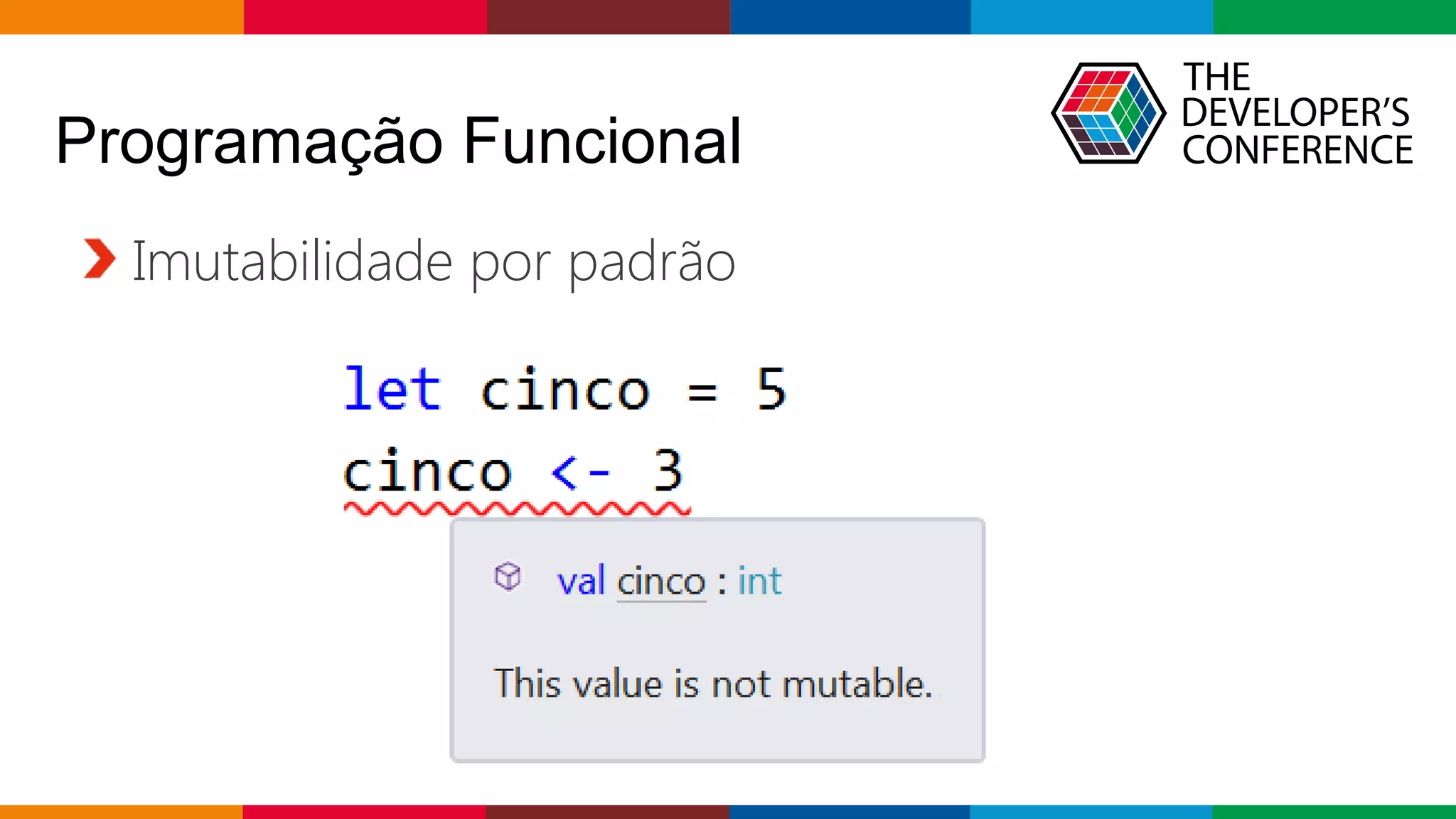 Programação Funcional

THE DEVELOPER'S CONFERENCE

Imutabilidade por padrão

let cinco = 5
cinco <- 3

val cinco : int

This value is not mutable.